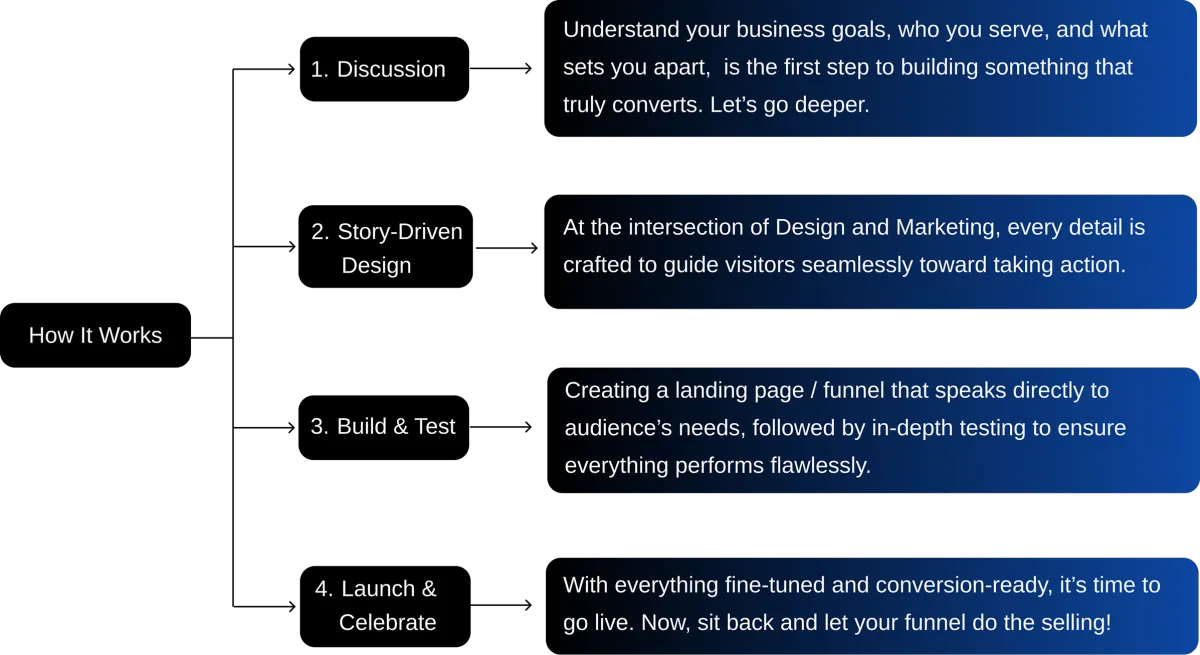 How It Works

1. Discussion

Understand your business goals, who you serve, and what sets you apart, is the first step to building something that truly converts. Let's go deeper.

2. Story-Driven Design

At the intersection of Design and Marketing, every detail is crafted to guide visitors seamlessly toward taking action.

3. Build & Test

Creating a landing page / funnel that speaks directly to audience's needs, followed by in-depth testing to ensure everything performs flawlessly.

4. Launch & Celebrate

With everything fine-tuned and conversion-ready, it's time to go live. Now, sit back and let your funnel do the selling!